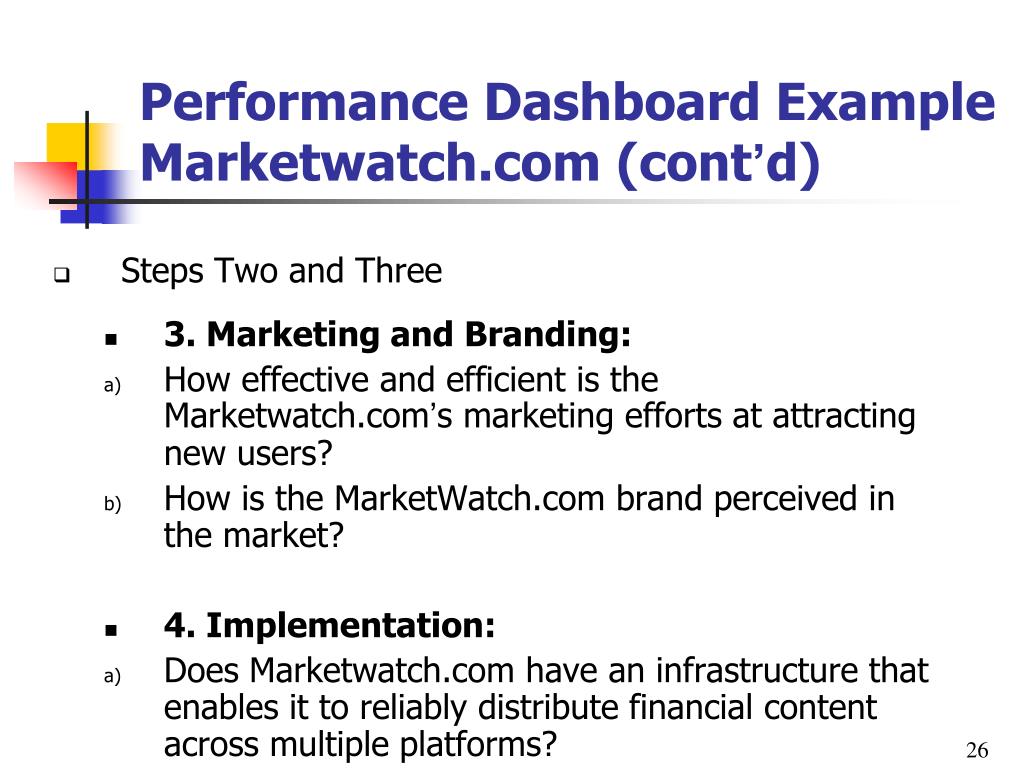 Performance Dashboard Example Marketwatch.com (cont’d)

Steps Two and Three

3. Marketing and Branding:

a) How effective and efficient is the Marketwatch.com’s marketing efforts at attracting new users?

b) How is the MarketWatch.com brand perceived in the market?

4. Implementation:

a) Does Marketwatch.com have an infrastructure that enables it to reliably distribute financial content across multiple platforms?

26